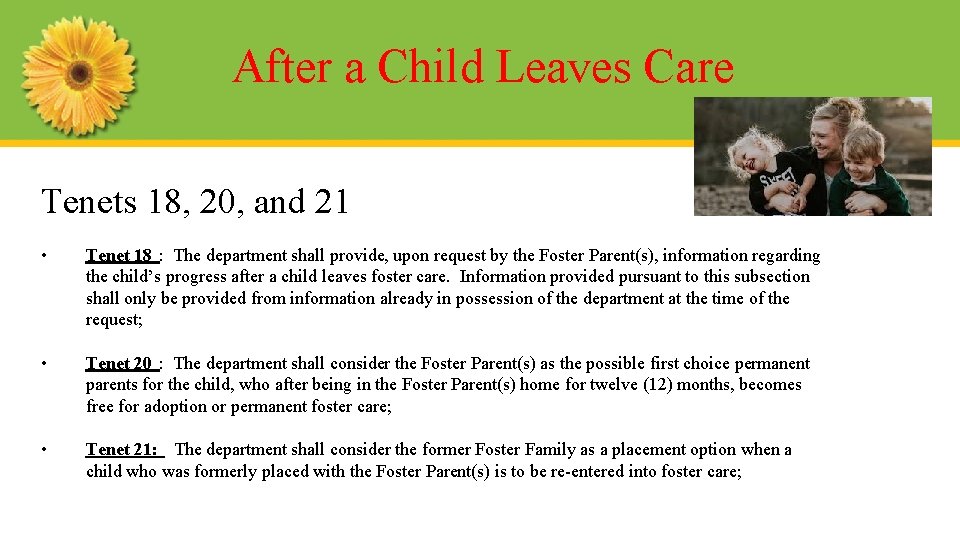 After a Child Leaves Care

Tenets 18, 20, and 21

• Tenet 18 : The department shall provide, upon request by the Foster Parent(s), information regarding the child's progress after a child leaves foster care. Information provided pursuant to this subsection shall only be provided from information already in possession of the department at the time of the request;

• Tenet 20 : The department shall consider the Foster Parent(s) as the possible first choice permanent parents for the child, who after being in the Foster Parent(s) home for twelve (12) months, becomes free for adoption or permanent foster care;

• Tenet 21: The department shall consider the former Foster Family as a placement option when a child who was formerly placed with the Foster Parent(s) is to be re-entered into foster care;